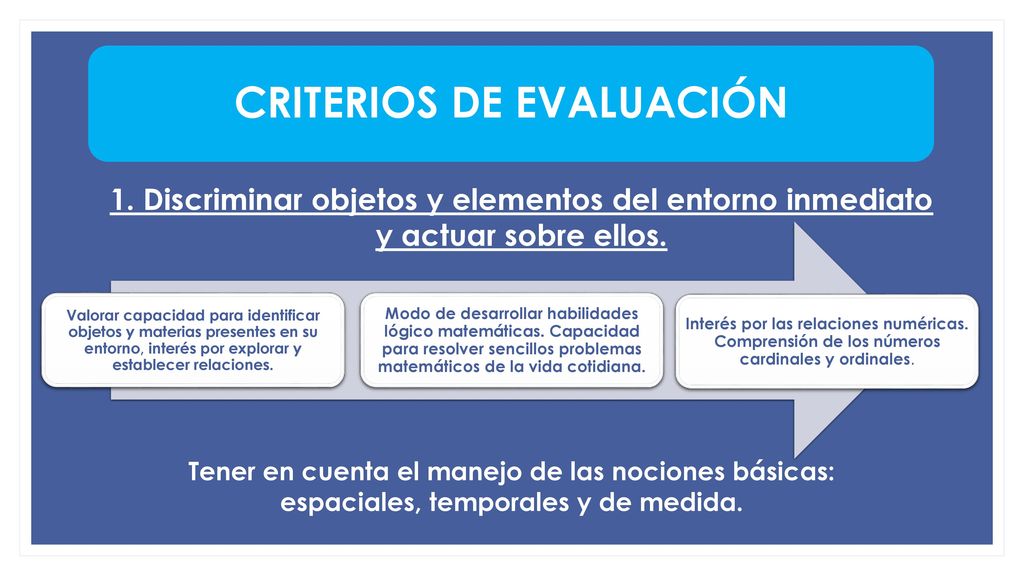 CRITERIOS DE EVALUACIÓN

1. Discriminar objetos y elementos del entorno inmediato y actuar sobre ellos.

Valorar capacidad para identificar objetos y materias presentes en su entorno, interés por explorar y establecer relaciones.

Modo de desarrollar habilidades lógico matemáticas. Capacidad para resolver sencillos problemas matemáticos de la vida cotidiana.

Interés por las relaciones numéricas. Comprensión de los números cardinales y ordinales.

Tener en cuenta el manejo de las nociones básicas: espaciales, temporales y de medida.